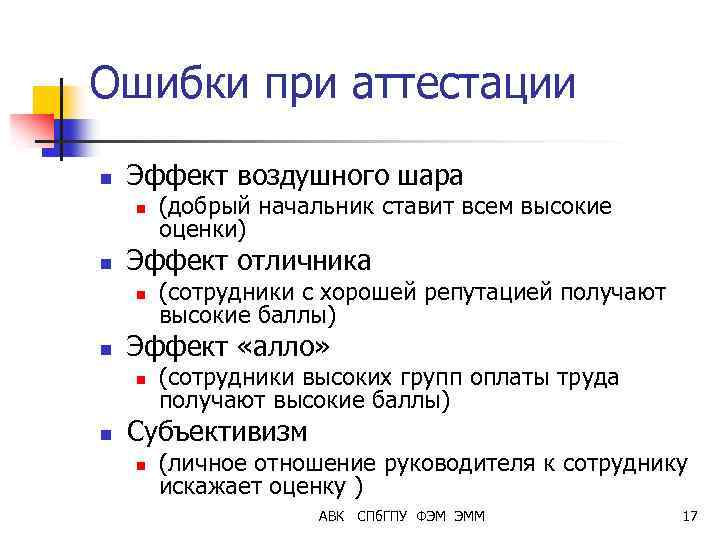 Ошибки при аттестации

Эффект воздушного шара

(добрый начальник ставит всем высокие оценки)

Эффект отличника

(сотрудники с хорошей репутацией получают высокие баллы)

Эффект «алло»

(сотрудники высоких групп оплаты труда получают высокие баллы)

Субъективизм

(личное отношение руководителя к сотруднику искажает оценку )

АВК СПбГПУ ФЭМ ЭММ

17